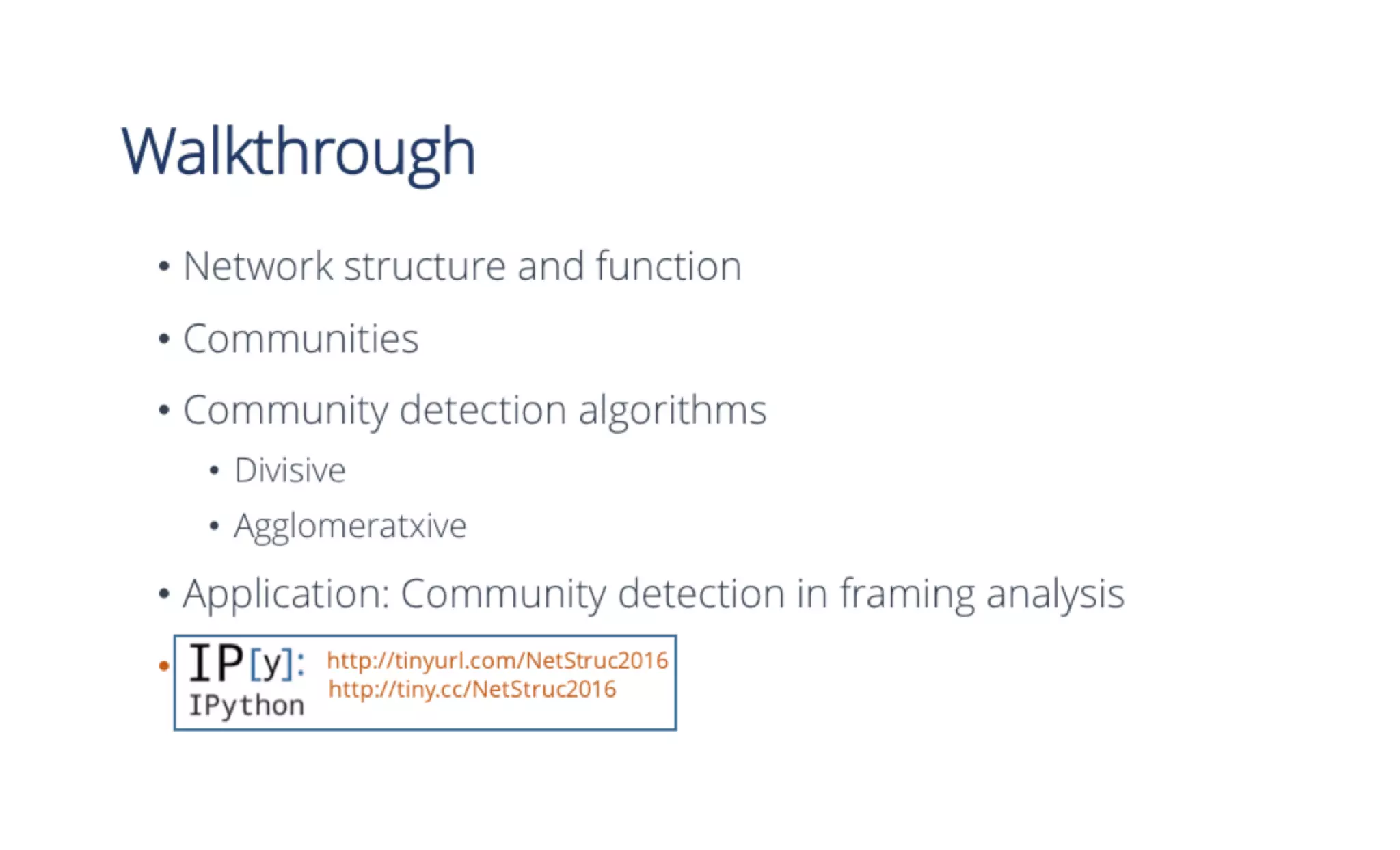 Walkthrough

• Network structure and function

• Communities

• Community detection algorithms

• Divisive

• Agglomeratxive

• Application: Community detection in framing analysis

• IP[y]: IPython http://tinyurl.com/NetStruc2016 http://tiny.cc/NetStruc2016